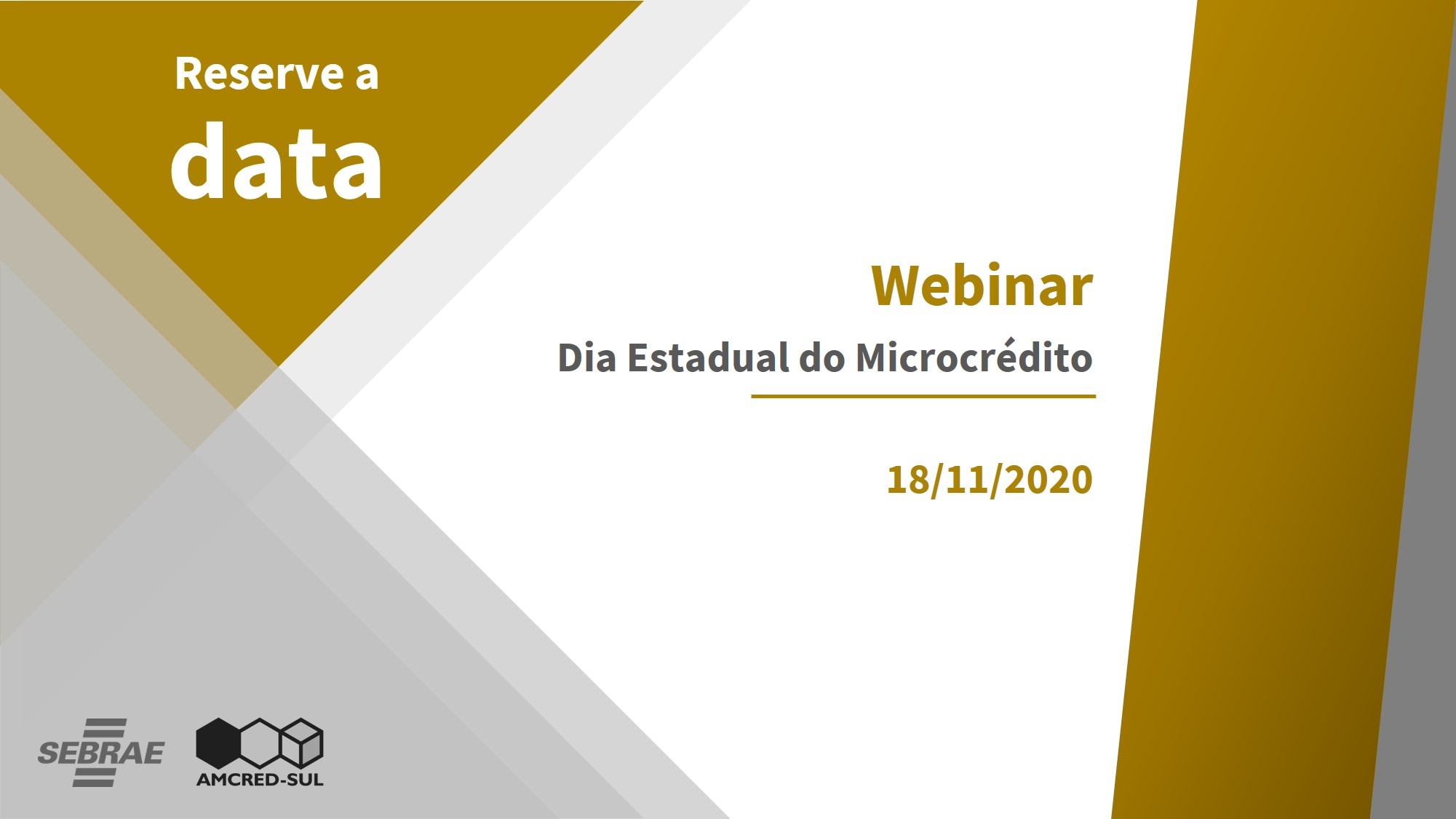 Reserve a
data

Webinar

Dia Estadual do Microcrédito

18/11/2020

SEBRAE

AMCRED-SUL